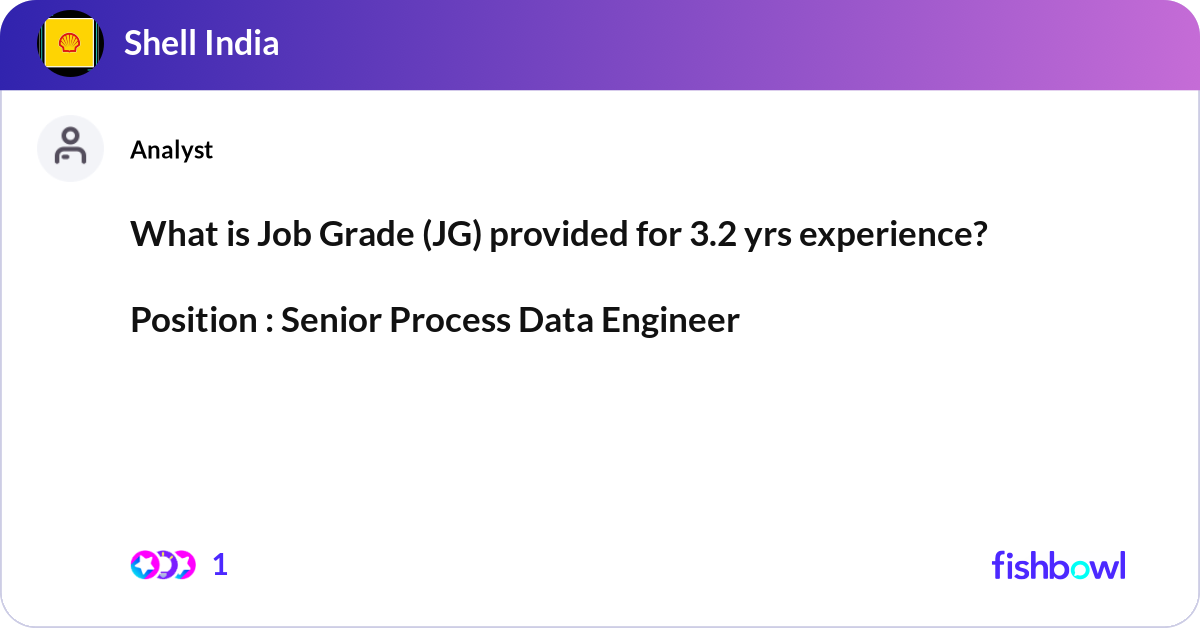 Shell India

Analyst

What is Job Grade (JG) provided for 3.2 yrs experience?

Position : Senior Process Data Engineer

1

fishbowl